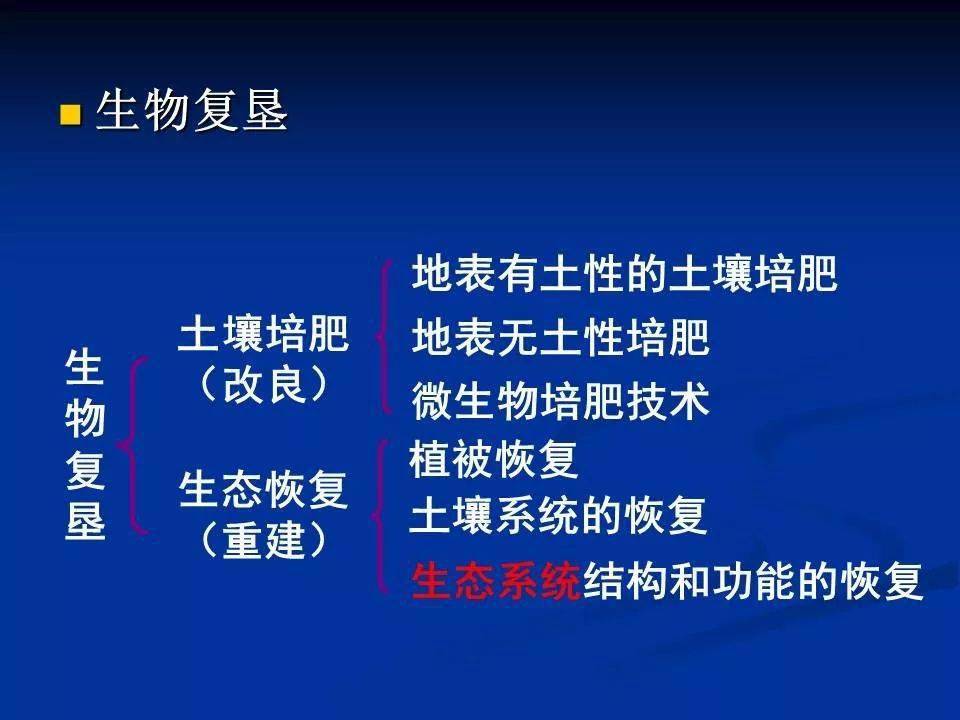 生物复垦

生物复垦

土壤培肥（改良）
地表有土性的土壤培肥
地表无土性培肥
微生物培肥技术

生态恢复（重建）
植被恢复
土壤系统的恢复
生态系统结构和功能的恢复